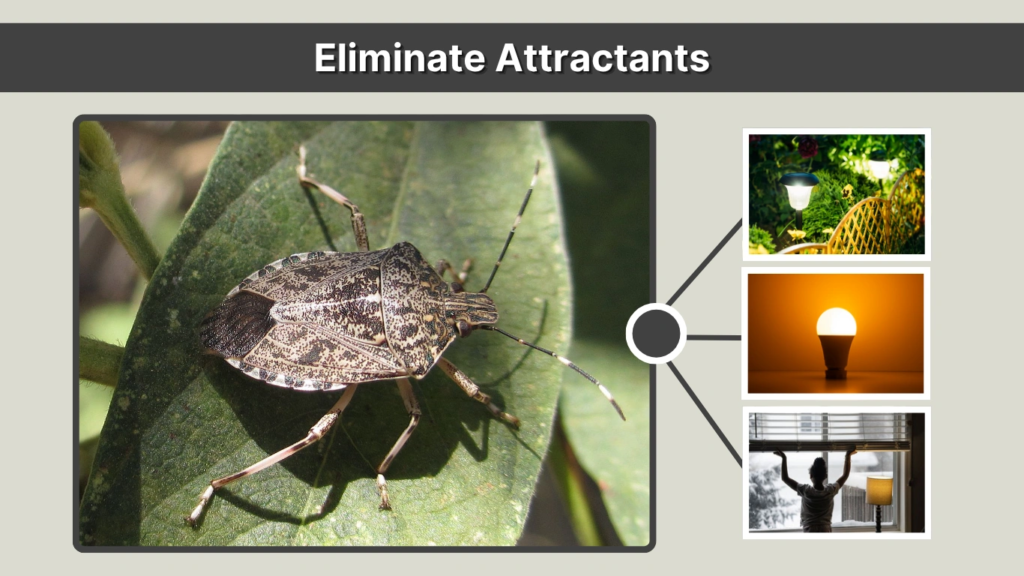 Eliminate Attractants